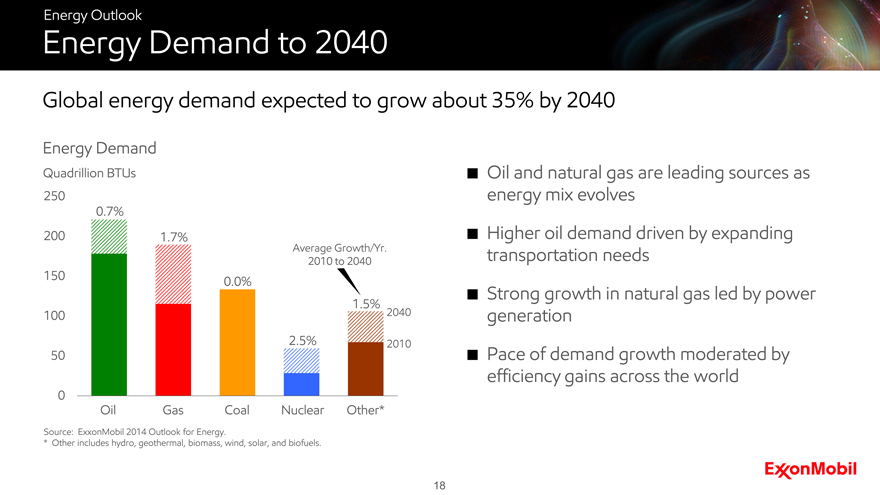 Energy Outlook
Energy Demand to 2040

Global energy demand expected to grow about 35% by 2040

Energy Demand
Quadrillion BTUs

250
200
150
100
50
0

0.7%
1.7%
0.0%
2.5%
1.5%
Average Growth/Yr. 2010 to 2040
2040
2010

Oil Gas Coal Nuclear Other*

Source: ExxonMobil 2014 Outlook for Energy.
* Other includes hydro, geothermal, biomass, wind, solar, and biofuels.

■ Oil and natural gas are leading sources as energy mix evolves

■ Higher oil demand driven by expanding transportation needs

■ Strong growth in natural gas led by power generation

■ Pace of demand growth moderated by efficiency gains across the world

ExxonMobil

18